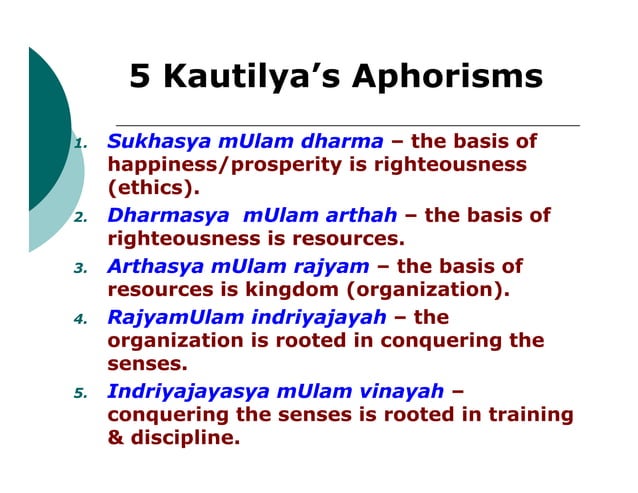 5 Kautilya's Aphorisms

1. Sukhasya mUlam dharma – the basis of happiness/prosperity is righteousness (ethics).
2. Dharmasya mUlam arthah – the basis of righteousness is resources.
3. Arthasya mUlam rajyam – the basis of resources is kingdom (organization).
4. RajyamUlam indriyajayah – the organization is rooted in conquering the senses.
5. Indriyajayasya mUlam vinayah – conquering the senses is rooted in training & discipline.